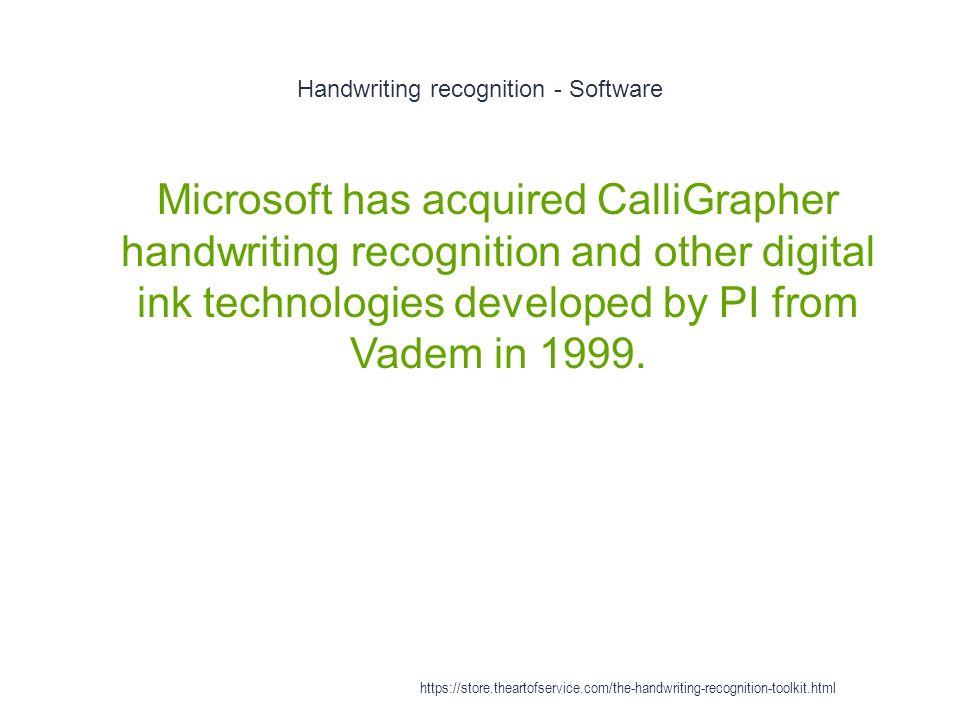 Handwriting recognition - Software

Microsoft has acquired CalliGrapher handwriting recognition and other digital ink technologies developed by PI from Vadem in 1999.

https://store.theartofservice.com/the-handwriting-recognition-toolkit.html